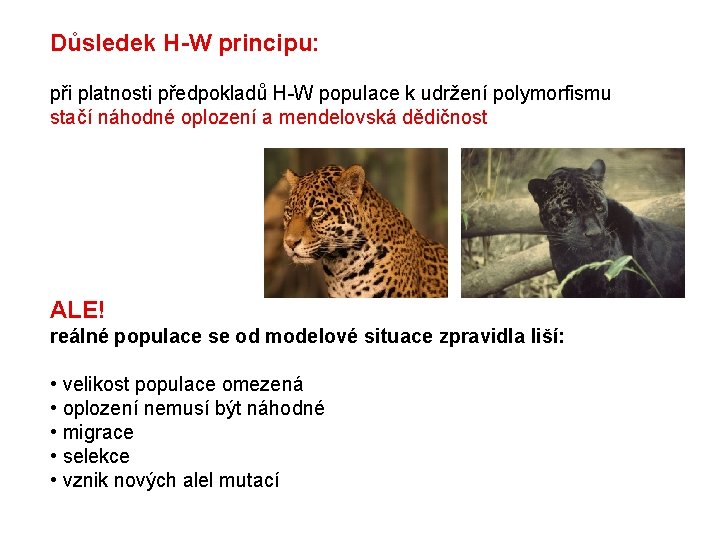 Důsledek H-W principu:

při platnosti předpokladů H-W populace k udržení polymorfismu stačí náhodné oplození a mendelovská dědičnost

ALE!
reálné populace se od modelové situace zpravidla liší:

• velikost populace omezená
• oplození nemusí být náhodné
• migrace
• selekce
• vznik nových alel mutací